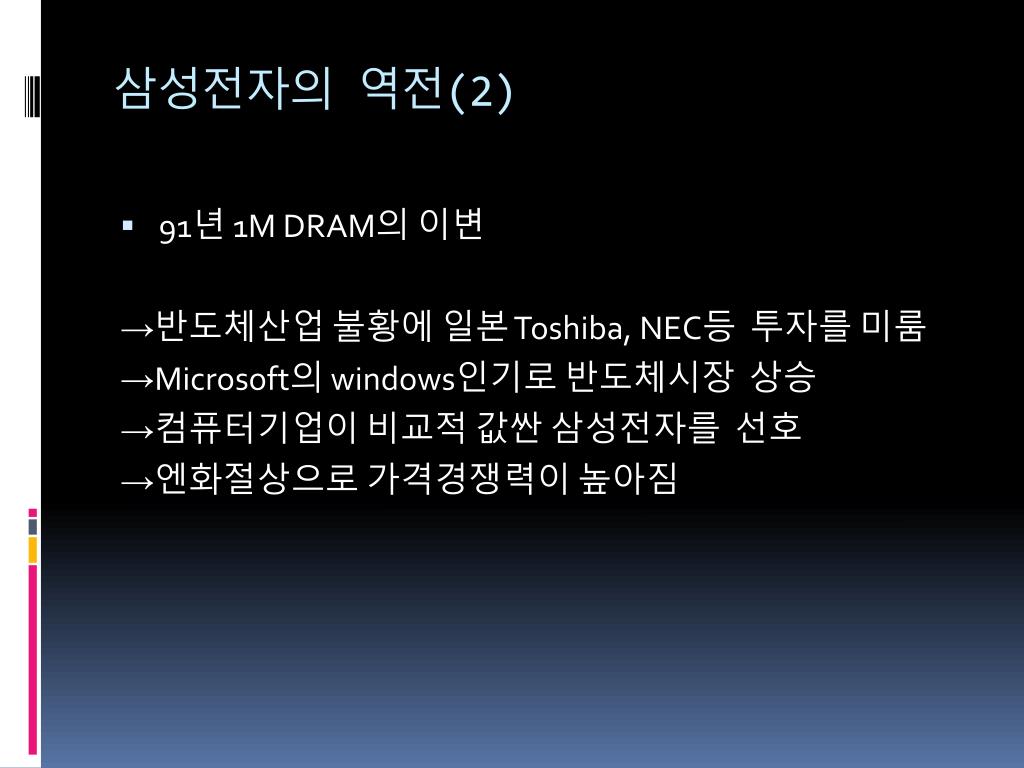 삼성전자의 역전(2)

▪ 91년 1M DRAM의 이변

→반도체산업 불황에 일본Toshiba, NEC등 투자를 미룸
→Microsoft의 windows인기로 반도체시장 상승
→컴퓨터기업이 비교적 값싼 삼성전자를 선호
→엔화절상으로 가격경쟁력이 높아짐